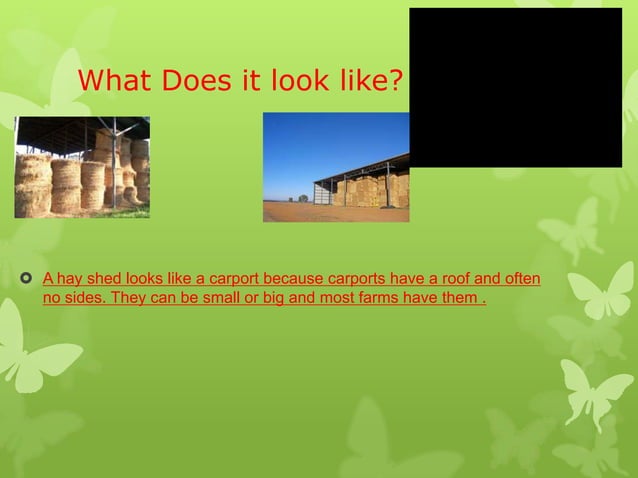 What Does it look like?

A hay shed looks like a carport because carports have a roof and often no sides. They can be small or big and most farms have them .